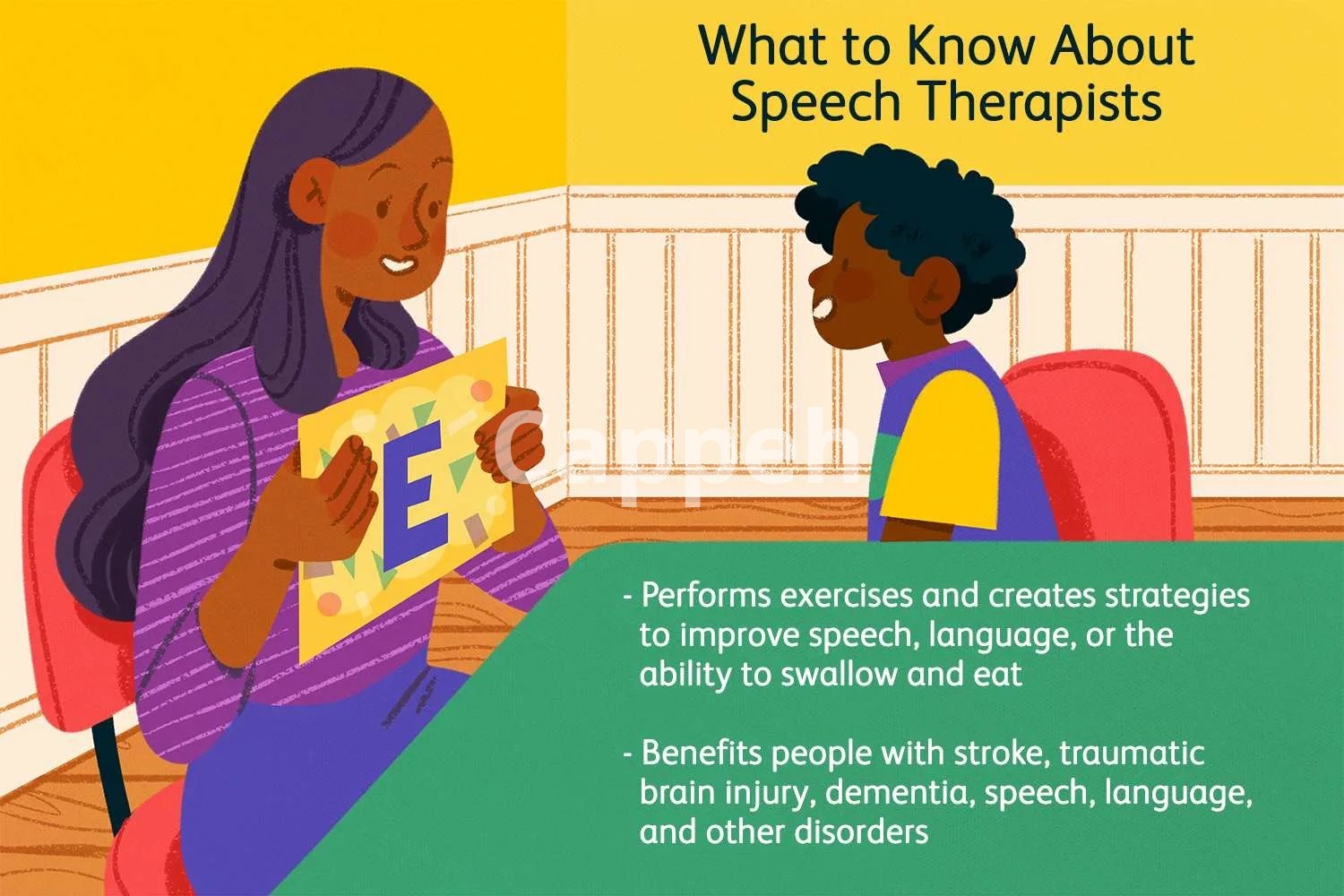 What to Know About Speech Therapists

E

Cappeh

- Performs exercises and creates strategies to improve speech, language, or the ability to swallow and eat

- Benefits people with stroke, traumatic brain injury, dementia, speech, language, and other disorders